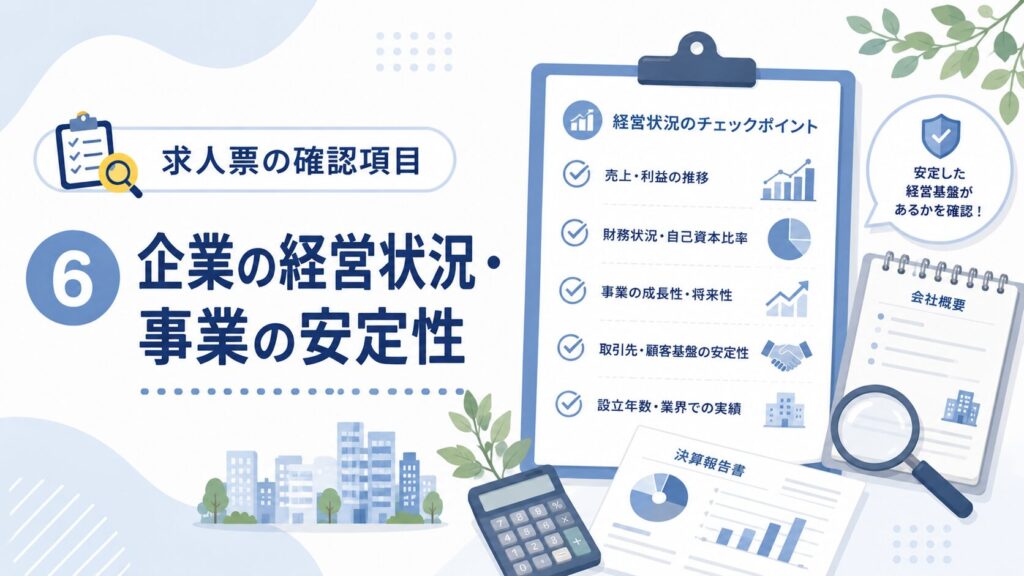 求人票の確認項目

6

企業の経営状況・事業の安定性

経営状況のチェックポイント

売上・利益の推移

財務状況・自己資本比率

事業の成長性・将来性

取引先・顧客基盤の安定性

設立年数・業界での実績

安定した経営基盤があるかを確認！

会社概要

決算報告書